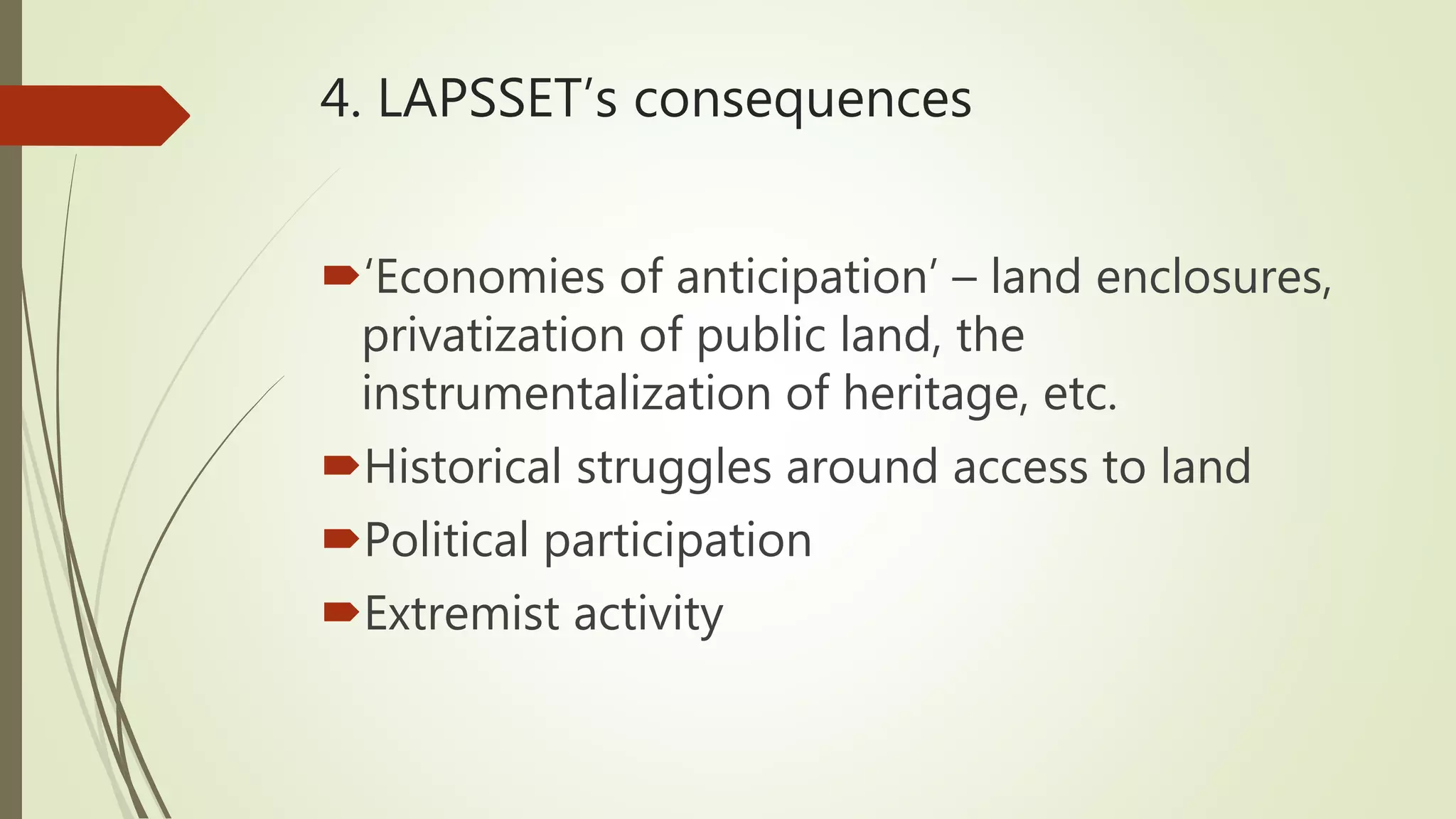 4. LAPSSET’s consequences

‘Economies of anticipation’ – land enclosures, privatization of public land, the instrumentalization of heritage, etc.

Historical struggles around access to land

Political participation

Extremist activity